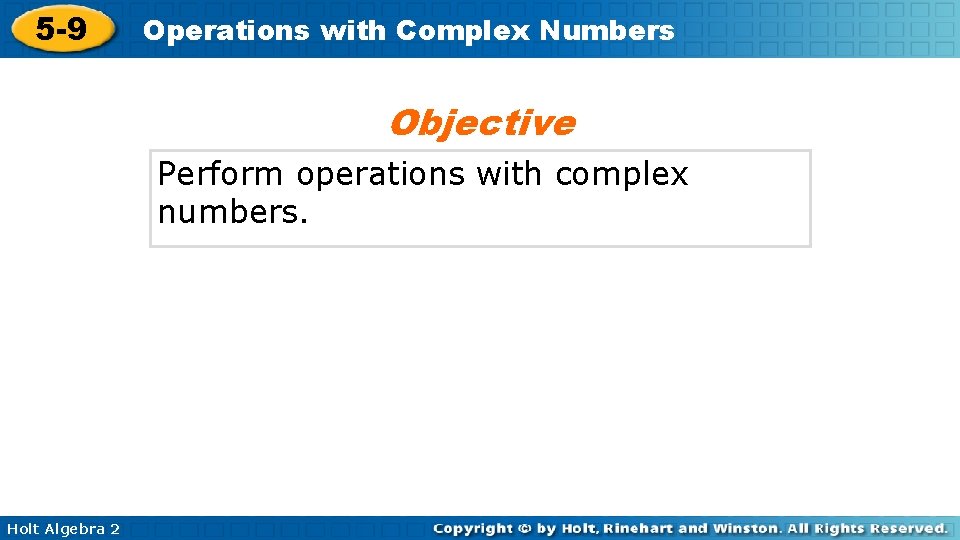 5-9 Operations with Complex Numbers

Objective

Perform operations with complex numbers.

Holt Algebra 2

Copyright © by Holt, Rinehart and Winston. All Rights Reserved.